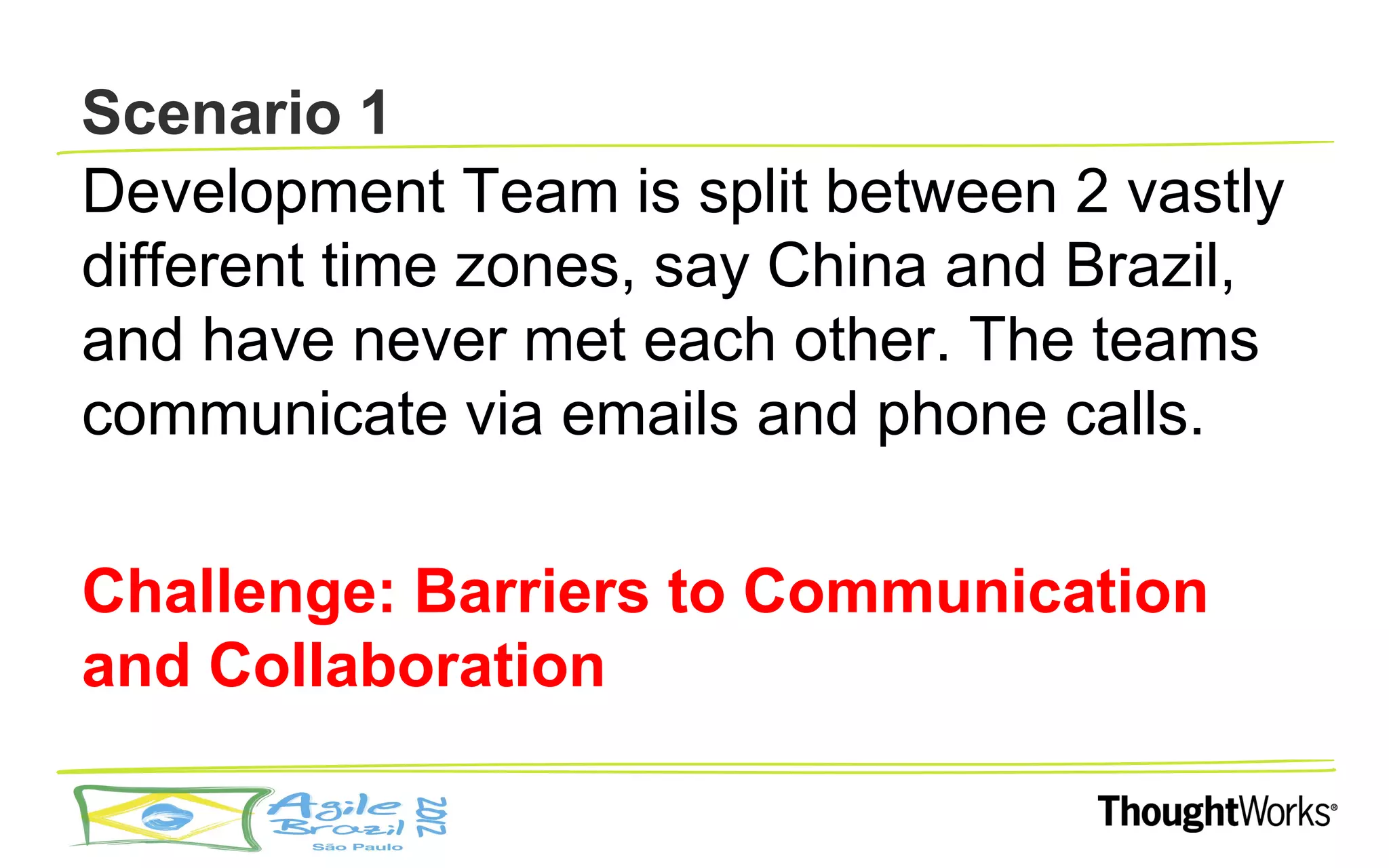 Scenario 1

Development Team is split between 2 vastly different time zones, say China and Brazil, and have never met each other. The teams communicate via emails and phone calls.

Challenge: Barriers to Communication and Collaboration

Agile Brazil 2012
São Paulo

ThoughtWorks®